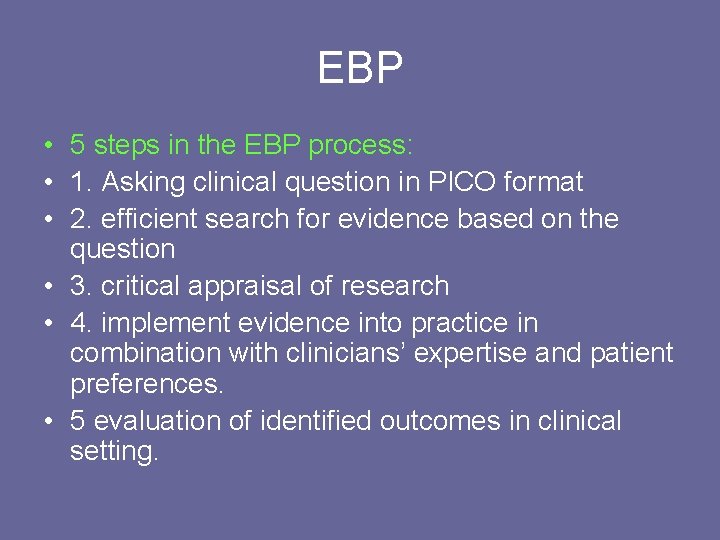 EBP

• 5 steps in the EBP process:
• 1. Asking clinical question in PICO format
• 2. efficient search for evidence based on the question
• 3. critical appraisal of research
• 4. implement evidence into practice in combination with clinicians' expertise and patient preferences.
• 5 evaluation of identified outcomes in clinical setting.